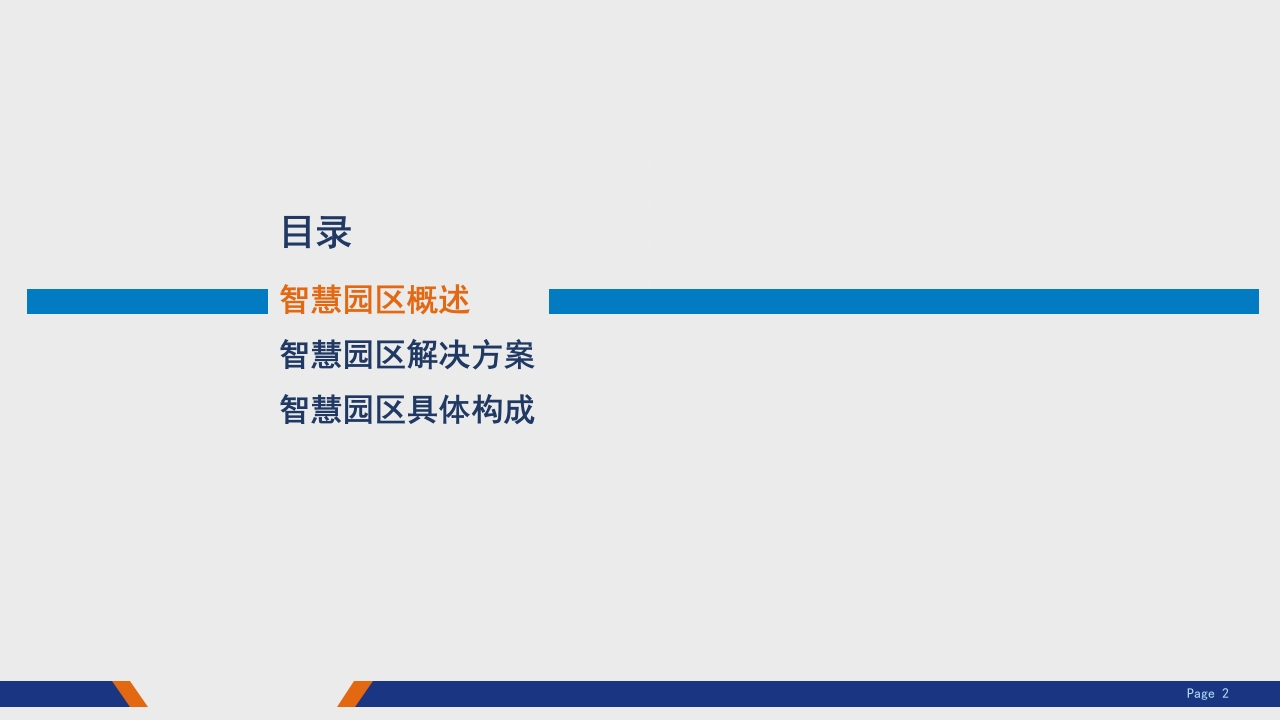 目录

智慧园区概述

智慧园区解决方案

智慧园区具体构成

Page 2